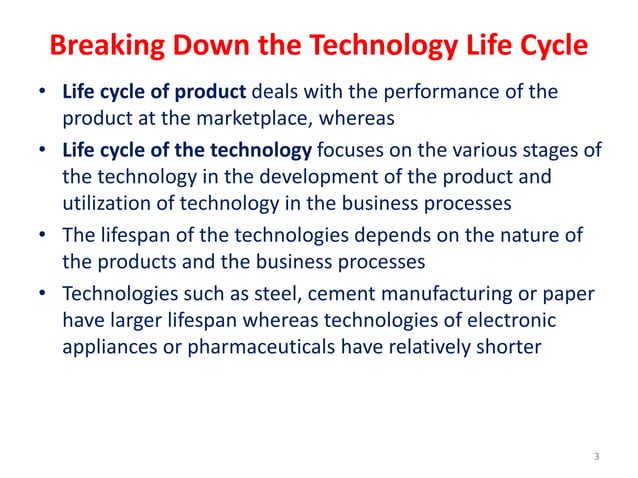 Breaking Down the Technology Life Cycle

• Life cycle of product deals with the performance of the product at the marketplace, whereas

• Life cycle of the technology focuses on the various stages of the technology in the development of the product and utilization of technology in the business processes

• The lifespan of the technologies depends on the nature of the products and the business processes

• Technologies such as steel, cement manufacturing or paper have larger lifespan whereas technologies of electronic appliances or pharmaceuticals have relatively shorter

3